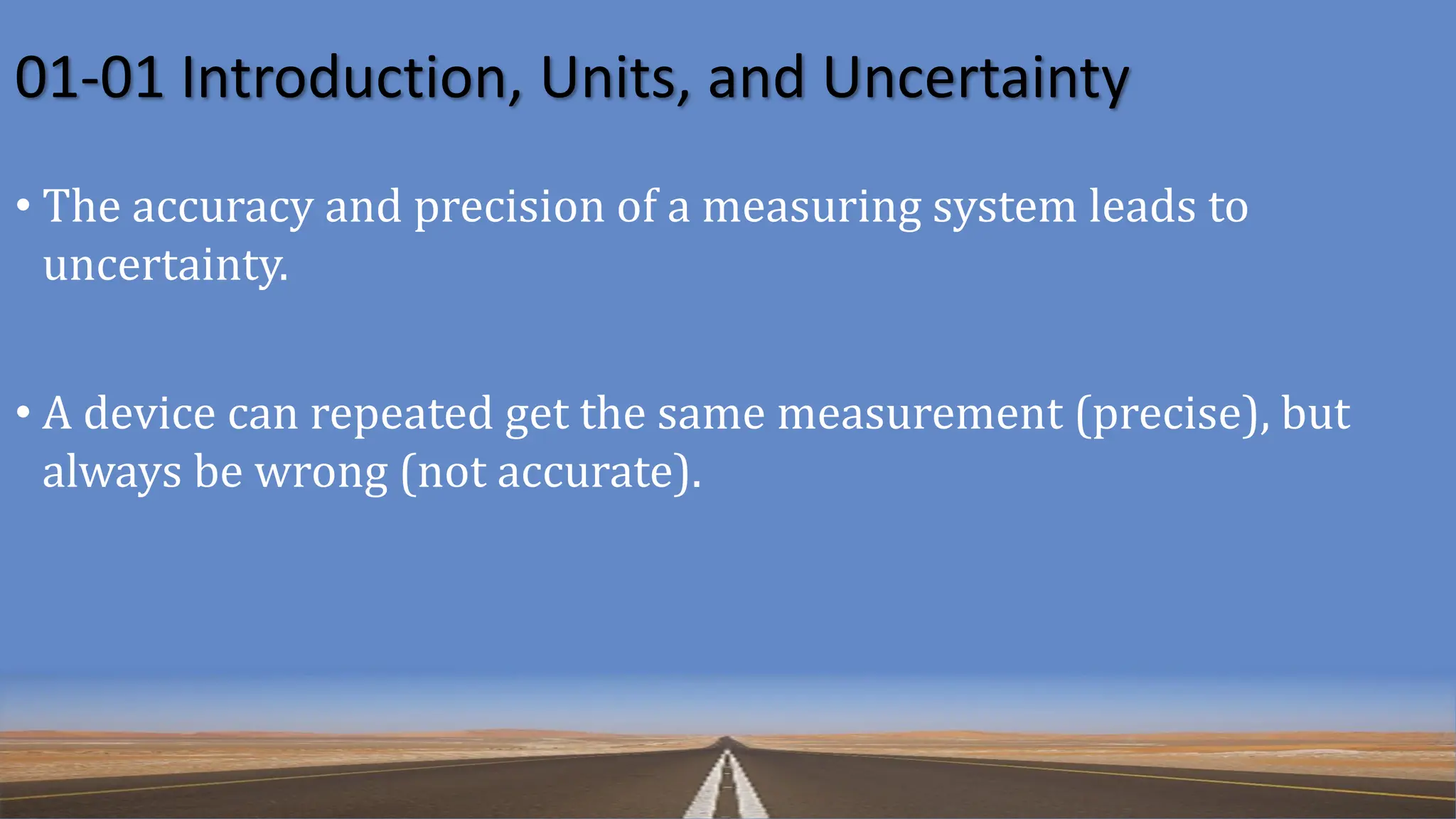 01-01 Introduction, Units, and Uncertainty

• The accuracy and precision of a measuring system leads to uncertainty.

• A device can repeated get the same measurement (precise), but always be wrong (not accurate).